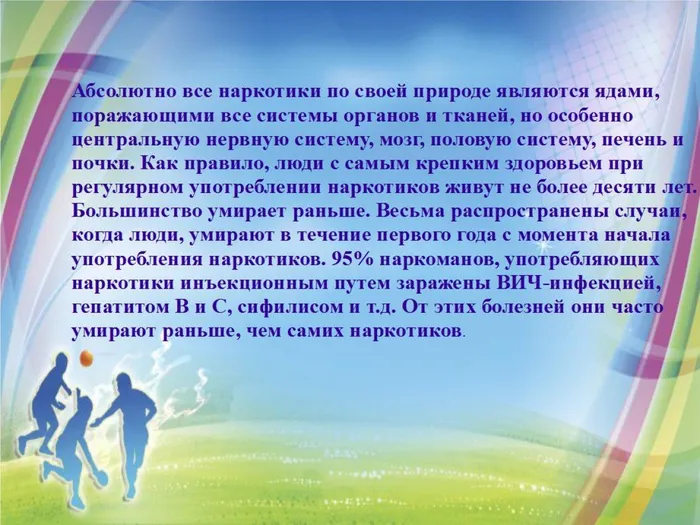 Абсолютно все наркотики по своей природе являются ядами, поражающими все системы органов и тканей, но особенно центральную нервную систему, мозг, половую систему, печень и почки. Как правило, люди с самым крепким здоровьем при регулярном употреблении наркотиков живут не более десяти лет. Большинство умирает раньше. Весьма распространены случаи, когда люди, умирают в течение первого года с момента начала употребления наркотиков. 95% наркоманов, употребляющих наркотики инъекционным путем заражены ВИЧ-инфекцией, гепатитом В и С, сифилисом и т.д. От этих болезней они часто умирают раньше, чем самих наркотиков.